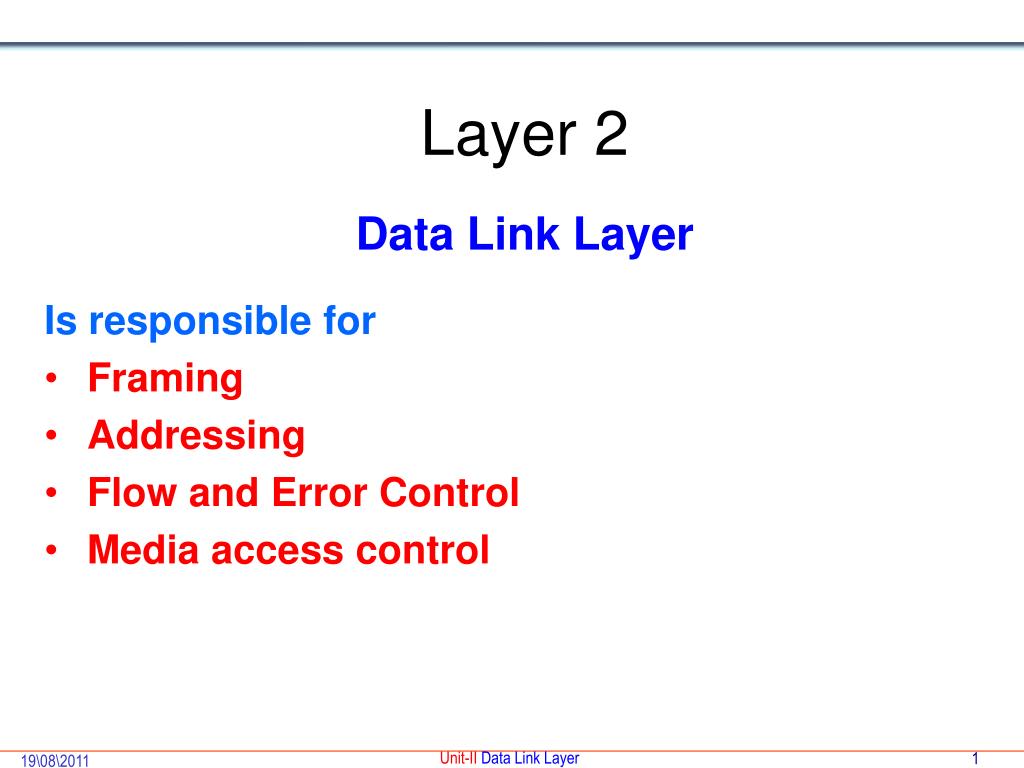 Layer 2

Data Link Layer

Is responsible for

• Framing
• Addressing
• Flow and Error Control
• Media access control

19\08\2011 Unit-II Data Link Layer 1